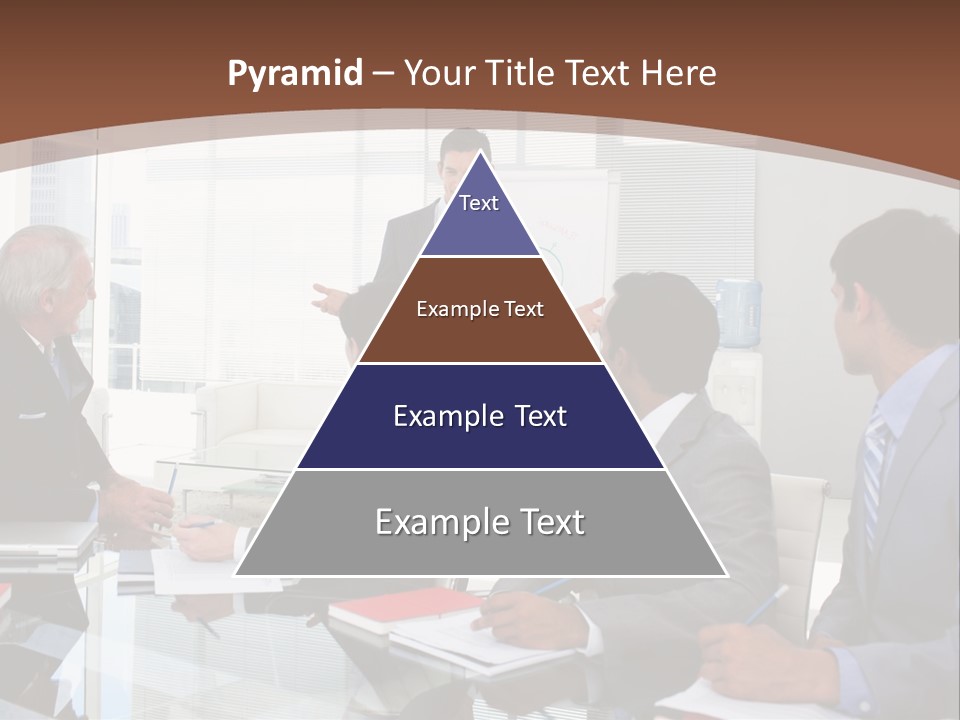 Pyramid – Your Title Text Here

Text

Example Text

Example Text

Example Text